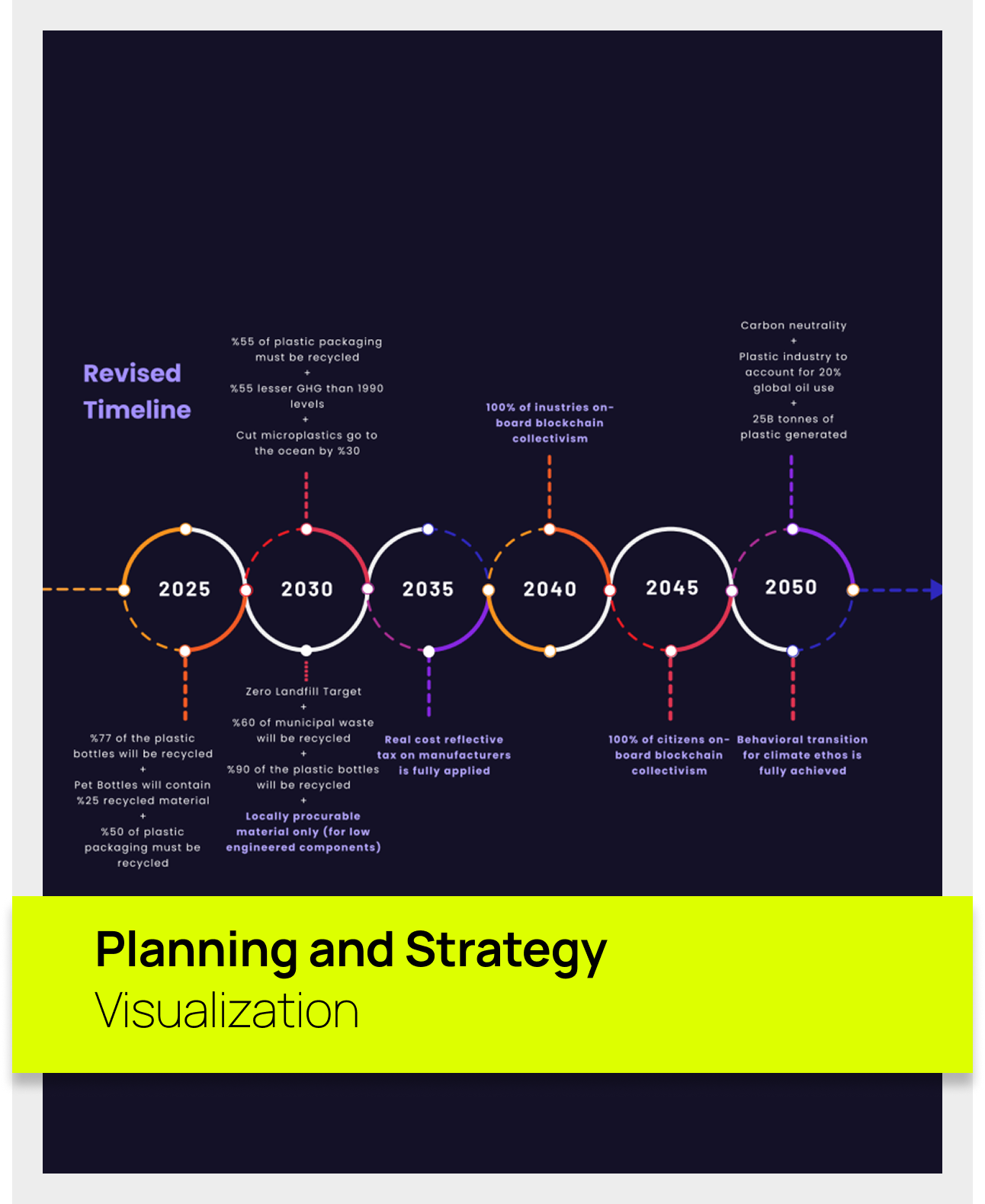 Revised Timeline

%55 of plastic packaging must be recycled
+
%55 lesser GHG than 1990 levels
+
Cut microplastics go to the ocean by %30

100% of inustries on-board blockchain collectivism

Carbon neutrality
+
Plastic industry to account for 20% global oil use
+
25B tonnes of plastic generated

2025

2030

2035

2040

2045

2050

%77 of the plastic bottles will be recycled
+
Pet Bottles will contain %25 recycled material
+
%50 of plastic packaging must be recycled

Zero Landfill Target
+
%60 of municipal waste will be recycled
+
%90 of the plastic bottles will be recycled
+
Locally procurable material only (for low engineered components)

Real cost reflective tax on manufacturers is fully applied

100% of citizens on-board blockchain collectivism

Behavioral transition for climate ethos is fully achieved

Planning and Strategy
Visualization